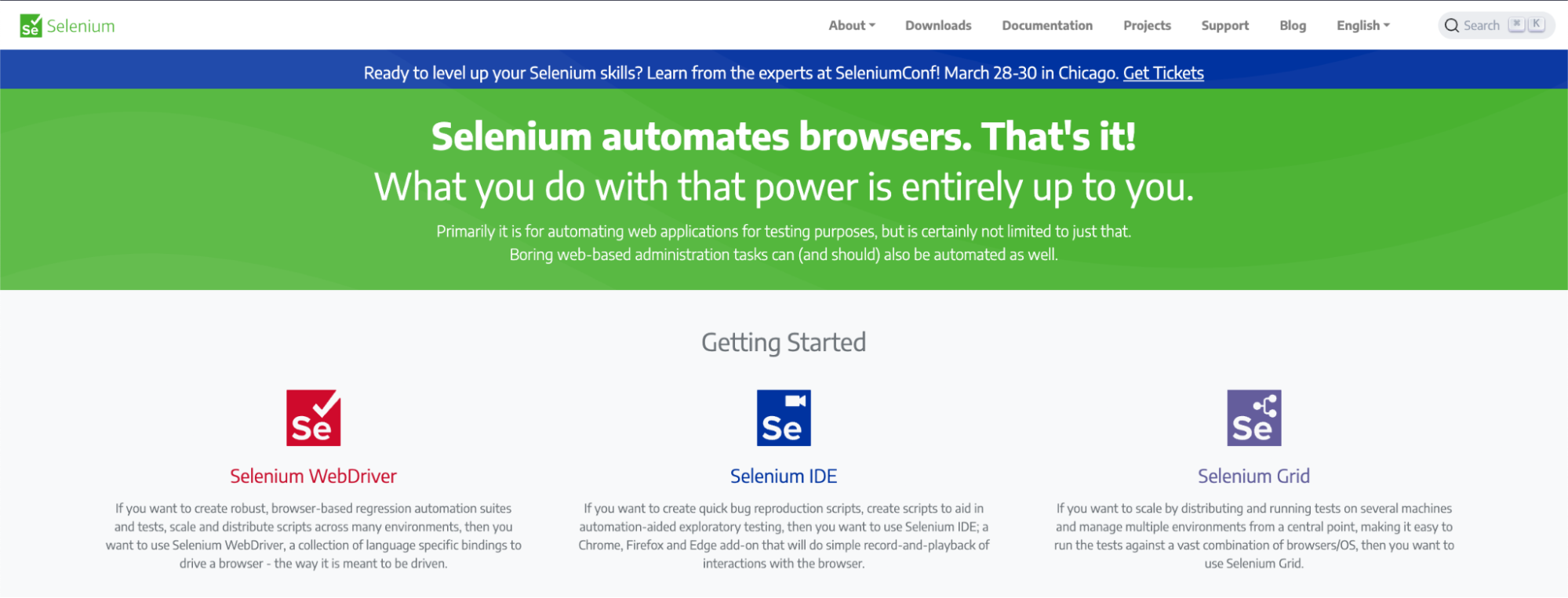 Se Selenium

About Downloads Documentation Projects Support Blog English

Search ⌘ K

Ready to level up your Selenium skills? Learn from the experts at SeleniumConf! March 28-30 in Chicago. Get Tickets

Selenium automates browsers. That's it!
What you do with that power is entirely up to you.

Primarily it is for automating web applications for testing purposes, but is certainly not limited to just that. Boring web-based administration tasks can (and should) also be automated as well.

Getting Started

Se

Selenium WebDriver

If you want to create robust, browser-based regression automation suites and tests, scale and distribute scripts across many environments, then you want to use Selenium WebDriver, a collection of language specific bindings to drive a browser - the way it is meant to be driven.

Se

Selenium IDE

If you want to create quick bug reproduction scripts, create scripts to aid in automation-aided exploratory testing, then you want to use Selenium IDE; a Chrome, Firefox and Edge add-on that will do simple record-and-playback of interactions with the browser.

Se

Selenium Grid

If you want to scale by distributing and running tests on several machines and manage multiple environments from a central point, making it easy to run the tests against a vast combination of browsers/OS, then you want to use Selenium Grid.